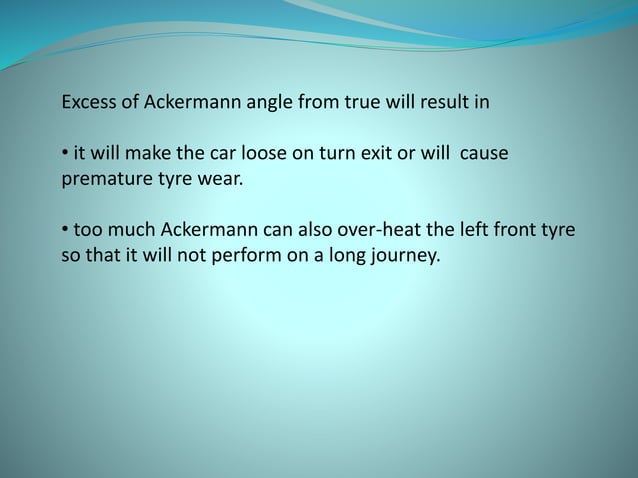 Excess of Ackermann angle from true will result in

• it will make the car loose on turn exit or will cause premature tyre wear.

• too much Ackermann can also over-heat the left front tyre so that it will not perform on a long journey.